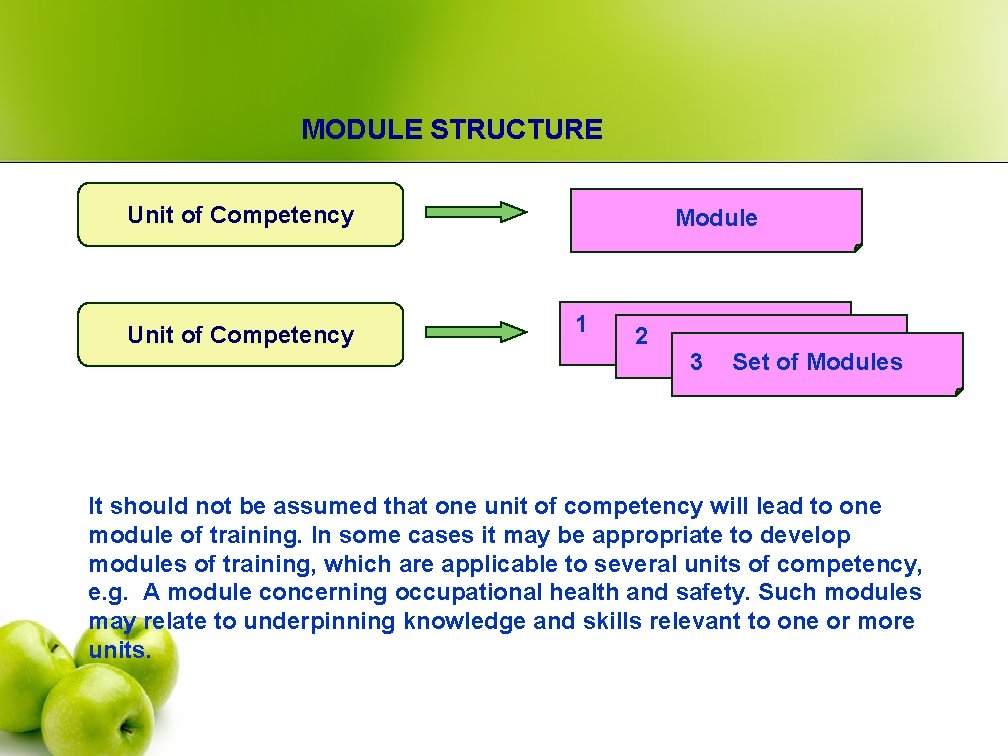 MODULE STRUCTURE

Unit of Competency

Module

Unit of Competency

1

2

3 Set of Modules

It should not be assumed that one unit of competency will lead to one module of training. In some cases it may be appropriate to develop modules of training, which are applicable to several units of competency, e.g. A module concerning occupational health and safety. Such modules may relate to underpinning knowledge and skills relevant to one or more units.